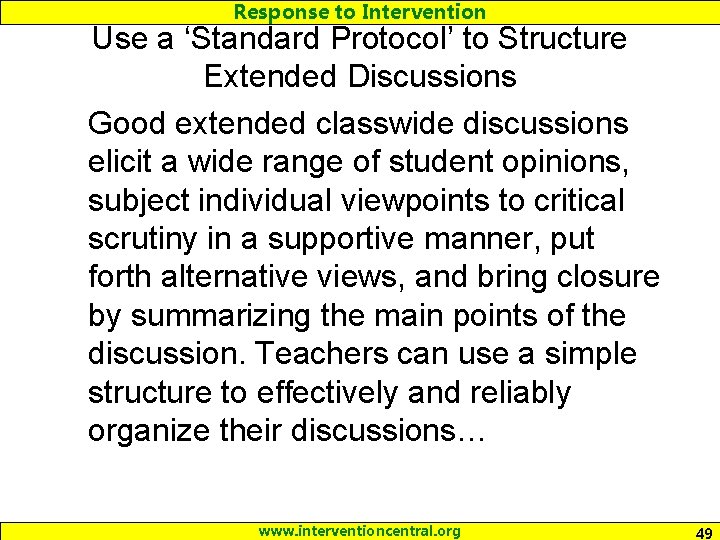 Response to Intervention

Use a ‘Standard Protocol’ to Structure Extended Discussions

Good extended classwide discussions elicit a wide range of student opinions, subject individual viewpoints to critical scrutiny in a supportive manner, put forth alternative views, and bring closure by summarizing the main points of the discussion. Teachers can use a simple structure to effectively and reliably organize their discussions…

www.interventioncentral.org

49